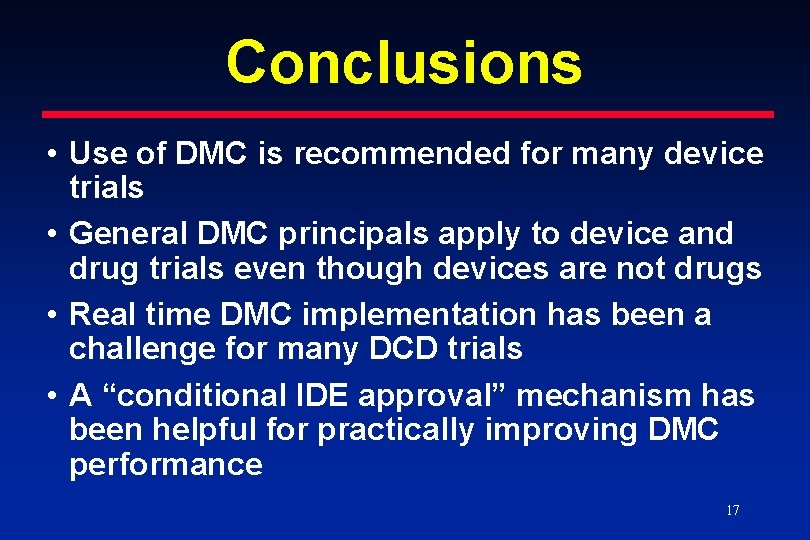 Conclusions

• Use of DMC is recommended for many device trials

• General DMC principals apply to device and drug trials even though devices are not drugs

• Real time DMC implementation has been a challenge for many DCD trials

• A “conditional IDE approval” mechanism has been helpful for practically improving DMC performance

17